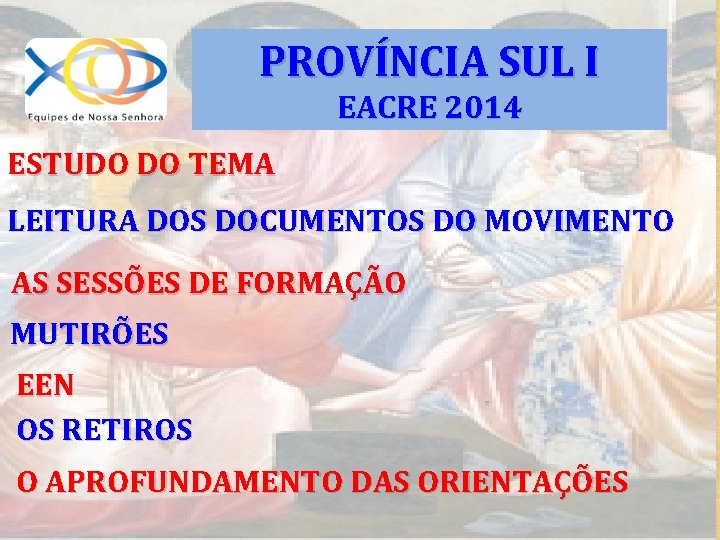 Equipes de Nossa Senhora

PROVÍNCIA SUL I
EACRE 2014

ESTUDO DO TEMA

LEITURA DOS DOCUMENTOS DO MOVIMENTO

AS SESSÕES DE FORMAÇÃO

MUTIRÕES

EEN

OS RETIROS

O APROFUNDAMENTO DAS ORIENTAÇÕES